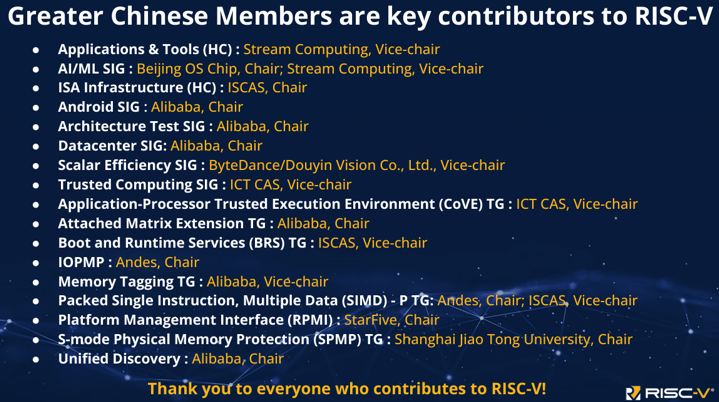 Greater Chinese Members are key contributors to RISC-V

- Applications & Tools (HC) : Stream Computing, Vice-chair
- AI/ML SIG : Beijing OS Chip, Chair; Stream Computing, Vice-chair
- ISA Infrastructure (HC) : ISCAS, Chair
- Android SIG : Alibaba, Chair
- Architecture Test SIG : Alibaba, Chair
- Datacenter SIG: Alibaba, Chair
- Scalar Efficiency SIG : ByteDance/Douyin Vision Co., Ltd., Vice-chair
- Trusted Computing SIG : ICT CAS, Vice-chair
- Application-Processor Trusted Execution Environment (CoVE) TG : ICT CAS, Vice-chair
- Attached Matrix Extension TG : Alibaba, Chair
- Boot and Runtime Services (BRS) TG : ISCAS, Vice-chair
- IOPMP : Andes, Chair
- Memory Tagging TG : Alibaba, Vice-chair
- Packed Single Instruction, Multiple Data (SIMD) - P TG: Andes, Chair; ISCAS, Vice-chair
- Platform Management Interface (RPMI) : StarFive, Chair
- S-mode Physical Memory Protection (SPMP) TG : Shanghai Jiao Tong University, Chair
- Unified Discovery : Alibaba, Chair

Thank you to everyone who contributes to RISC-V!

RISC-V